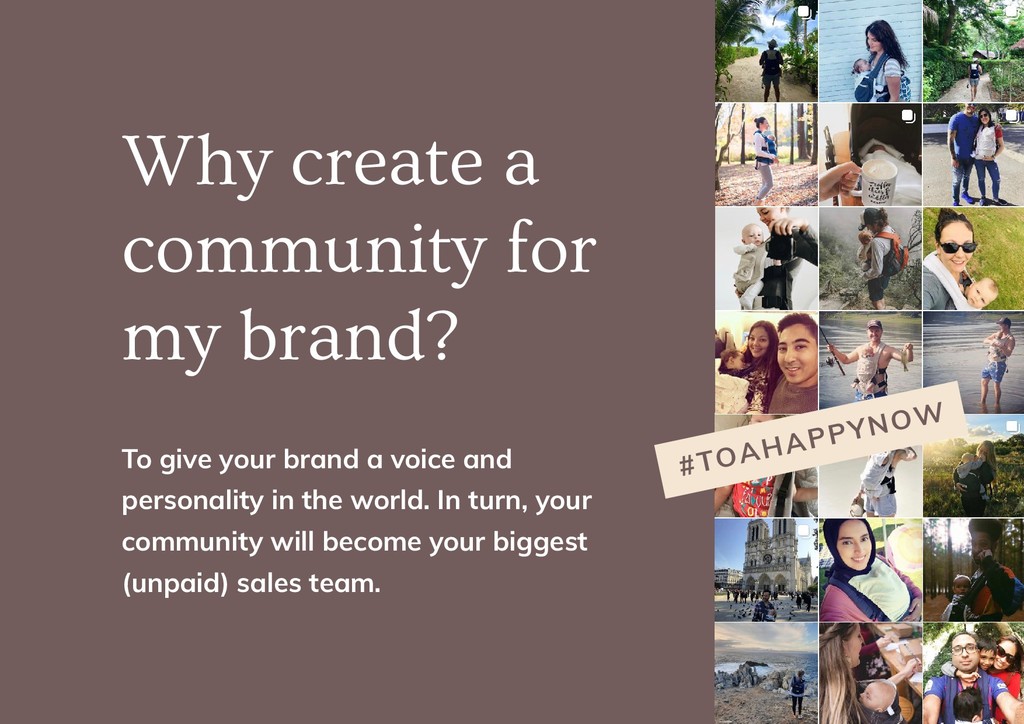 Why create a community for my brand?

To give your brand a voice and personality in the world. In turn, your community will become your biggest (unpaid) sales team.

#TOAHAPPYNOW